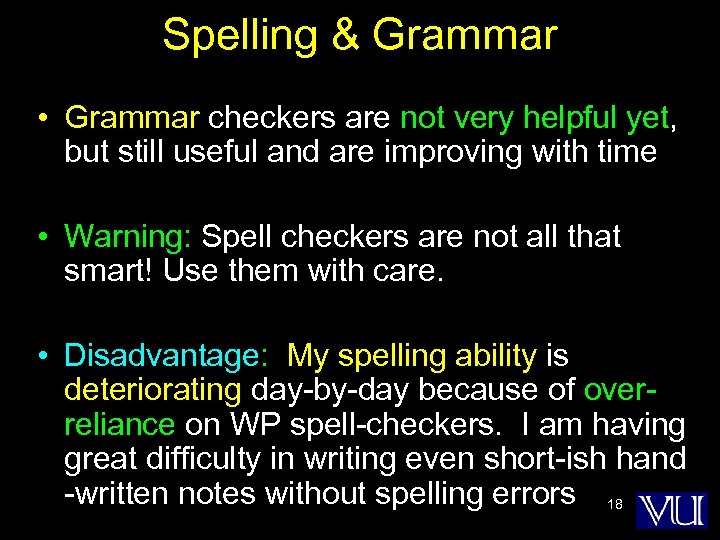 Spelling & Grammar

• Grammar checkers are not very helpful yet, but still useful and are improving with time

• Warning: Spell checkers are not all that smart! Use them with care.

• Disadvantage: My spelling ability is deteriorating day-by-day because of over-reliance on WP spell-checkers. I am having great difficulty in writing even short-ish hand -written notes without spelling errors

18

VU